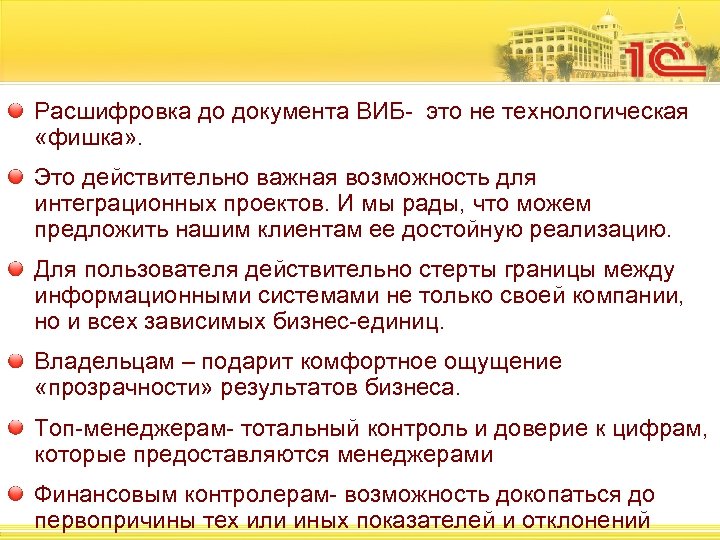 1С

Расшифровка до документа ВИБ-  это не технологическая «фишка».

Это действительно важная возможность для интеграционных проектов. И мы рады, что можем предложить нашим клиентам ее достойную реализацию.

Для пользователя действительно стерты границы между информационными системами не только своей компании, но и всех зависимых бизнес-единиц.

Владельцам – подарит комфортное ощущение «прозрачности» результатов бизнеса.

Топ-менеджерам- тотальный контроль и доверие к цифрам, которые предоставляются менеджерами

Финансовым контролерам- возможность докопаться до первопричины тех или иных показателей и отклонений